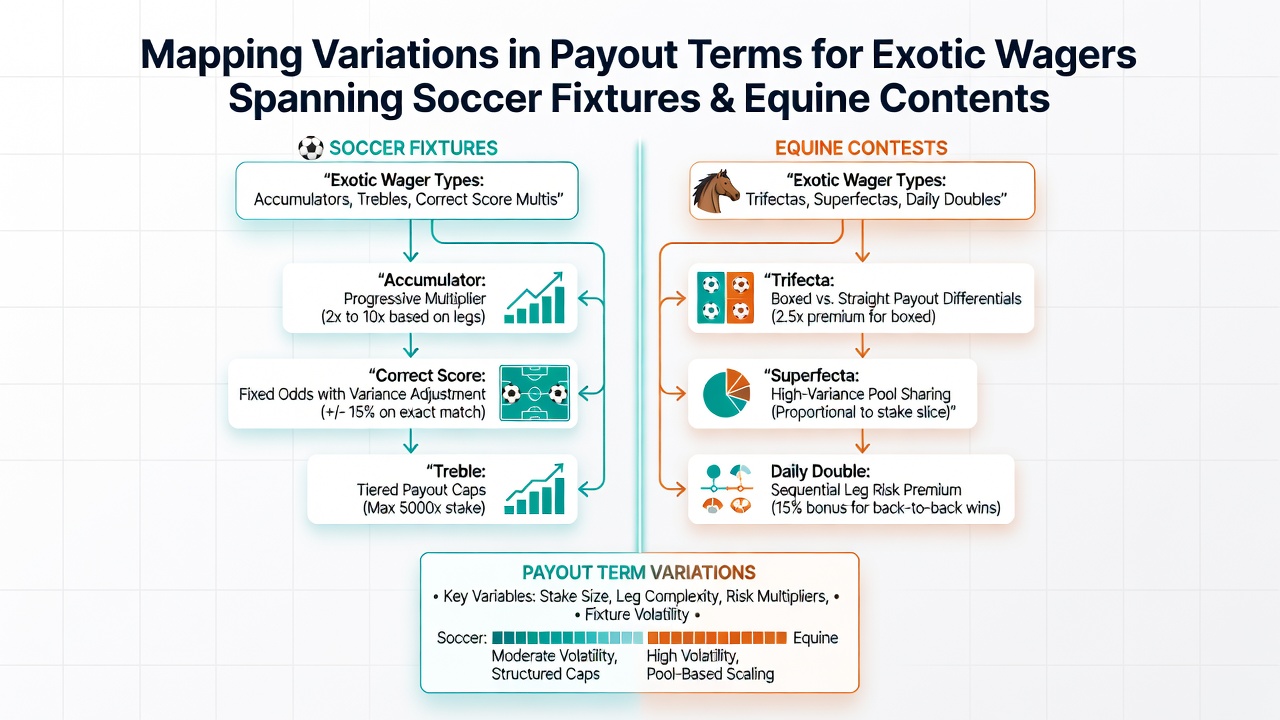 Mapping Variations in Payout Terms for Exotic Wagers Spanning Soccer Fixtures & Equine Contents

SOCCER FIXTURES

"Exotic Wager Types: Accumulators, Trebles, Correct Score Multis"

"Accumulator: Progressive Multiplier (2x to 10x based on legs)

"Correct Score: Fixed Odds with Variance Adjustment (+/- 15% on exact match)

"Treble: Tiered Payout Caps (Max 5000x stake)

EQUINE CONTESTS

"Exotic Wager Types: Trifectas, Superfectas, Daily Doubles"

"Trifecta: Boxed vs. Straight Payout Differentials (2.5x premium for boxed)

"Superfecta: High-Variance Pool Sharing (Proportional to stake slice)"

Daily Double: Sequential Leg Risk Premium (15% bonus for back-to-back wins)

PAYOUT TERM VARIATIONS

• Key Variables: Stake Size, Leg Complexity, Risk Multipliers, • • Fixture Volatility •

Soccer: Equine

Moderate Volatility, Structured Caps

High Volatility, Pool-Based Scaling